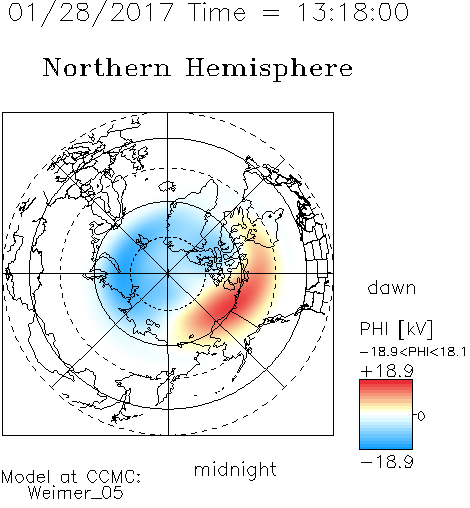 01/28/2017 Time = 13:18:00

Northern Hemisphere

dawn

PHI [kV]

−18.9<PHI<18.1

+18.9

0

−18.9

midnight

Model at CCMC:
Weimer_05